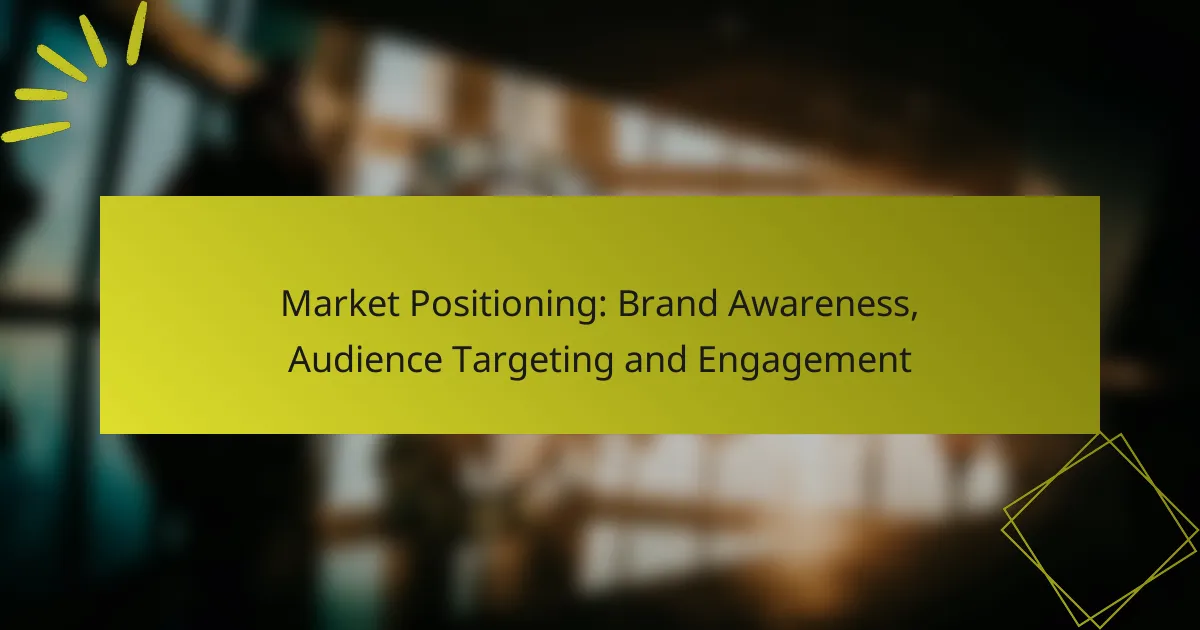 Market Positioning: Brand Awareness, Audience Targeting and Engagement